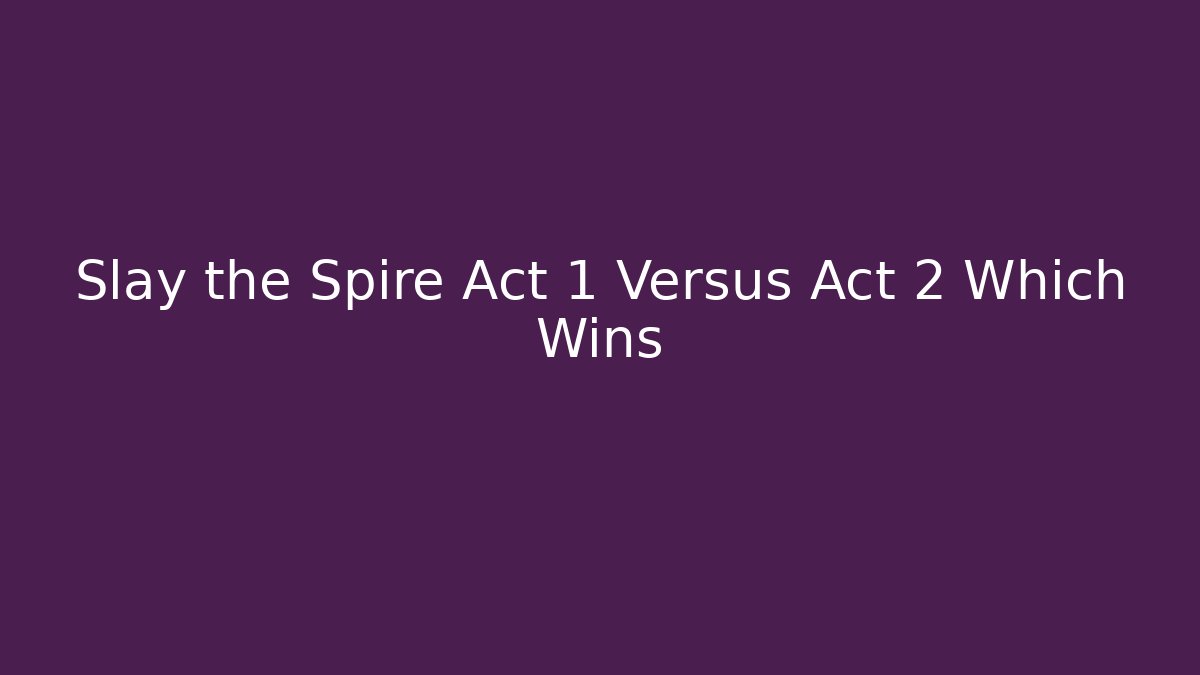 Slay the Spire Act 1 Versus Act 2 Which Wins